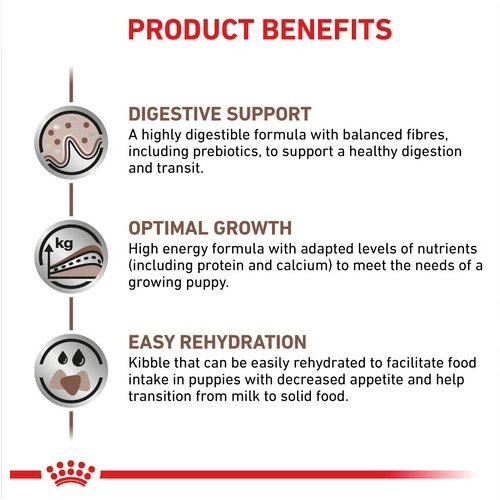 PRODUCT BENEFITS

DIGESTIVE SUPPORT
A highly digestible formula with balanced fibres, including prebiotics, to support a healthy digestion and transit.

kg

OPTIMAL GROWTH
High energy formula with adapted levels of nutrients (including protein and calcium) to meet the needs of a growing puppy.

EASY REHYDRATION
Kibble that can be easily rehydrated to facilitate food intake in puppies with decreased appetite and help transition from milk to solid food.